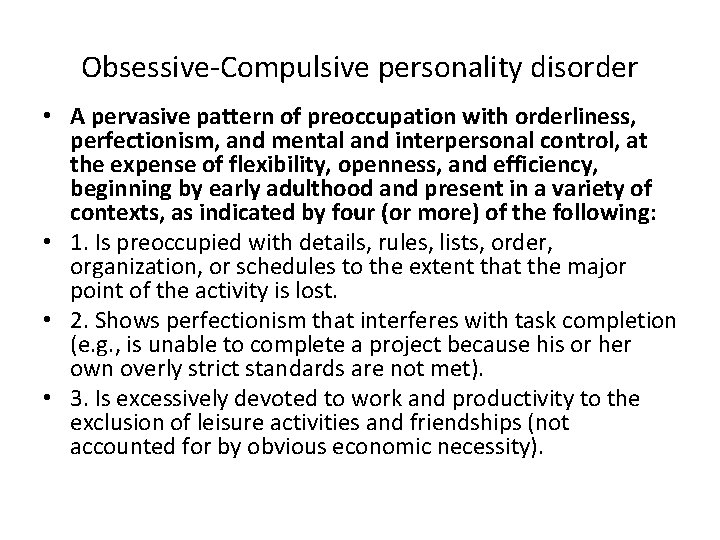 Obsessive-Compulsive personality disorder

• A pervasive pattern of preoccupation with orderliness, perfectionism, and mental and interpersonal control, at the expense of flexibility, openness, and efficiency, beginning by early adulthood and present in a variety of contexts, as indicated by four (or more) of the following:
• 1. Is preoccupied with details, rules, lists, order, organization, or schedules to the extent that the major point of the activity is lost.
• 2. Shows perfectionism that interferes with task completion (e.g., is unable to complete a project because his or her own overly strict standards are not met).
• 3. Is excessively devoted to work and productivity to the exclusion of leisure activities and friendships (not accounted for by obvious economic necessity).